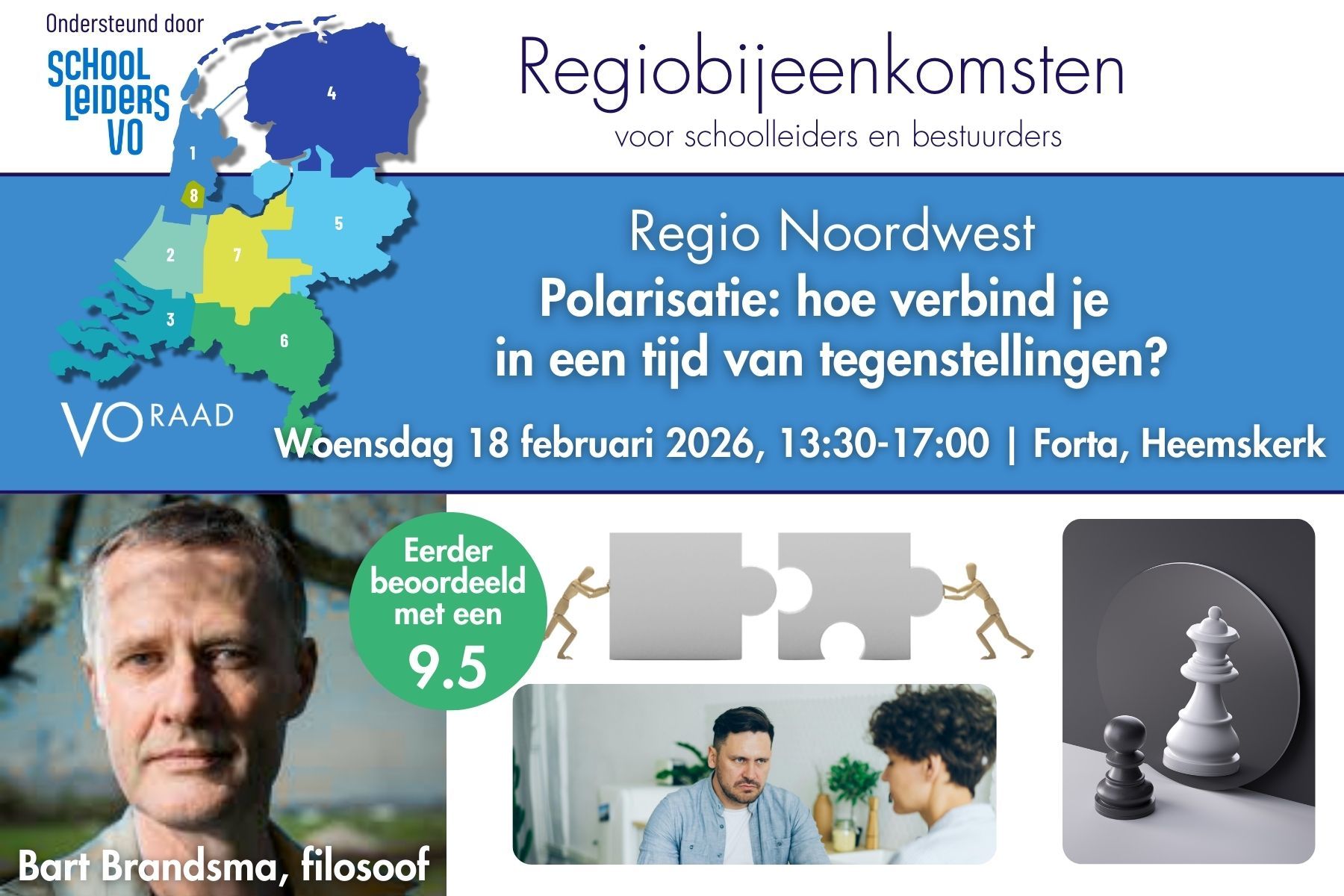 Ondersteund door

SCHOOL LEIDERS VO

4

1

8

5

2

7

3

6

VO RAAD

Regiobijeenkomsten

voor schoolleiders en bestuurders

Regio Noordwest

Polarisatie: hoe verbind je in een tijd van tegenstellingen?

Woensdag 18 februari 2026, 13:30-17:00 | Forta, Heemskerk

Eerder beoordeeld met een 9.5

Bart Brandsma, filosoof